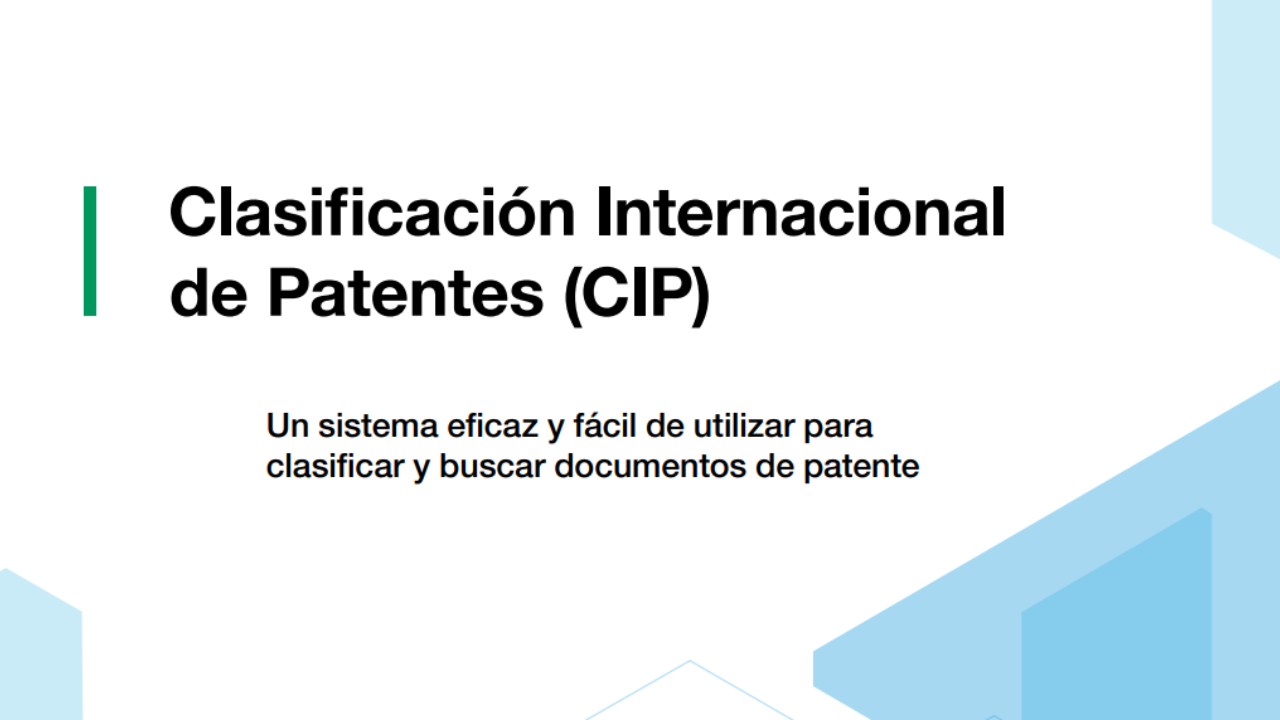 Clasificación Internacional de Patentes (CIP)

Un sistema eficaz y fácil de utilizar para clasificar y buscar documentos de patente